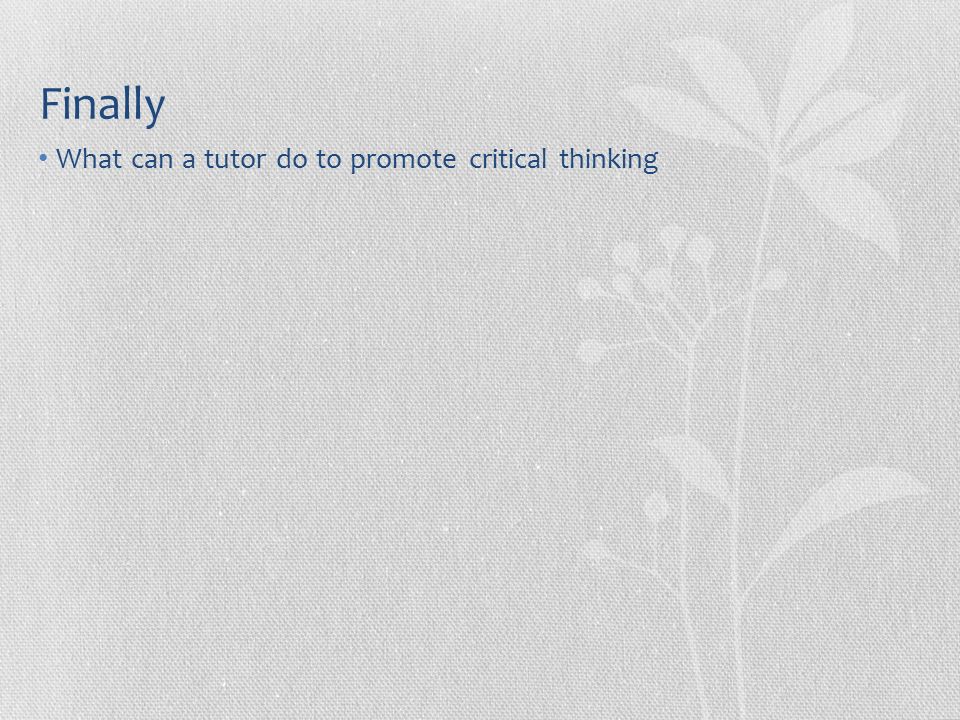 Finally

• What can a tutor do to promote critical thinking